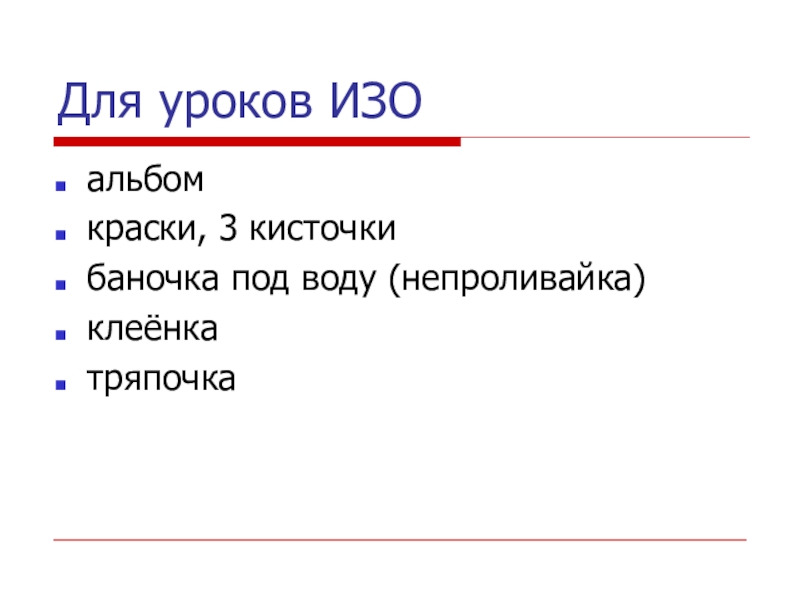 Для уроков ИЗО

- альбом
- краски, 3 кисточки
- баночка под воду (непроливайка)
- клеёнка
- тряпочка